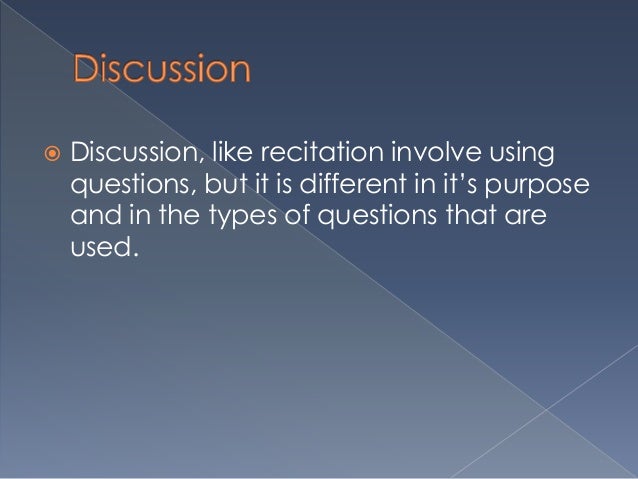 Discussion

Discussion, like recitation involve using questions, but it is different in it's purpose and in the types of questions that are used.